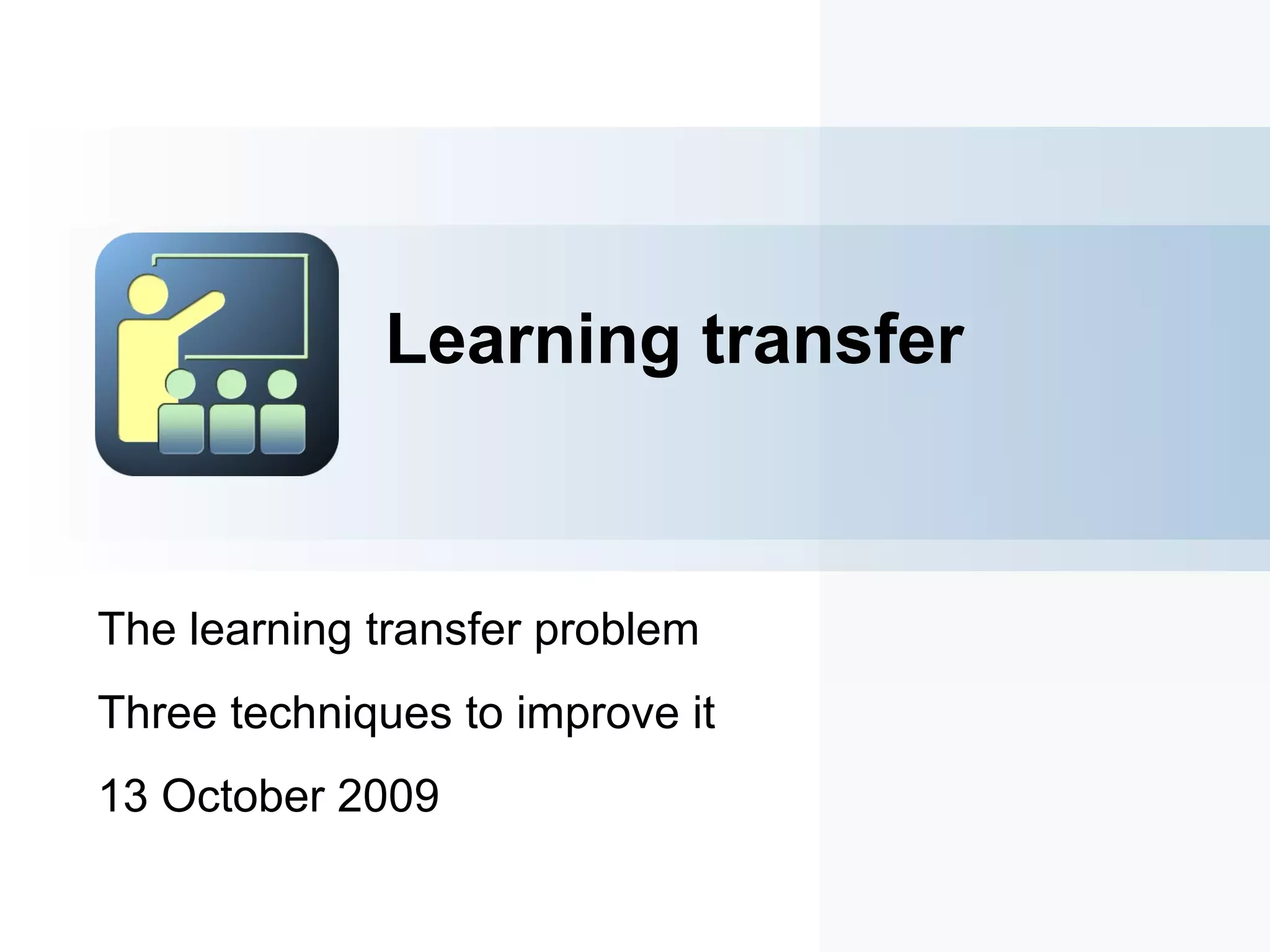 Learning transfer

The learning transfer problem

Three techniques to improve it

13 October 2009